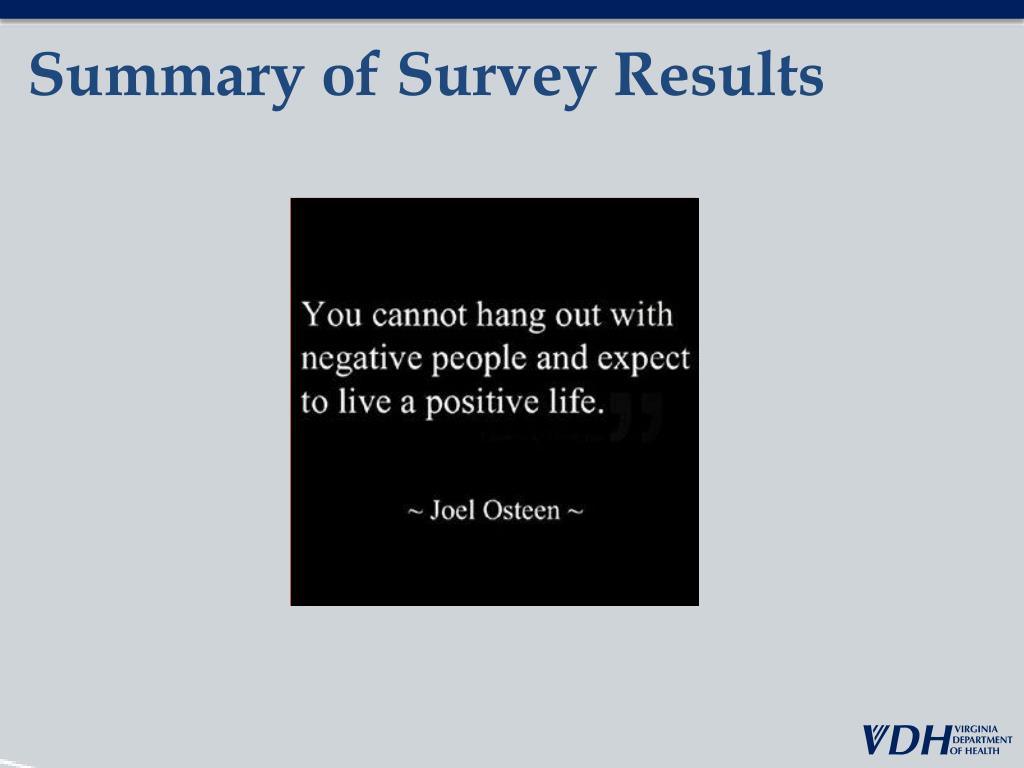 Summary of Survey Results

You cannot hang out with negative people and expect to live a positive life.

~ Joel Osteen ~

VDH VIRGINIA DEPARTMENT OF HEALTH